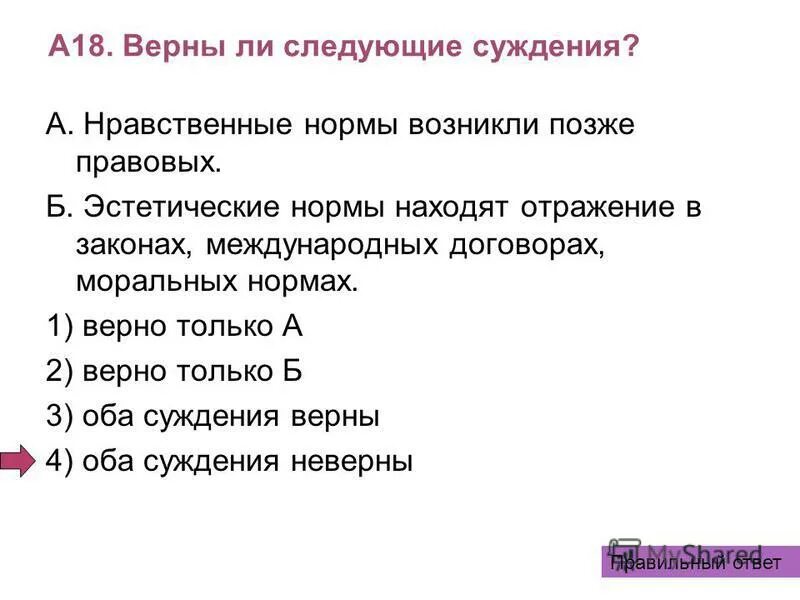 А18. Верны ли следующие суждения?

А. Нравственные нормы возникли позже правовых.

Б. Эстетические нормы находят отражение в законах, международных договорах, моральных нормах.

1) верно только А

2) верно только Б

3) оба суждения верны

4) оба суждения неверны

MyShared

Правильный ответ